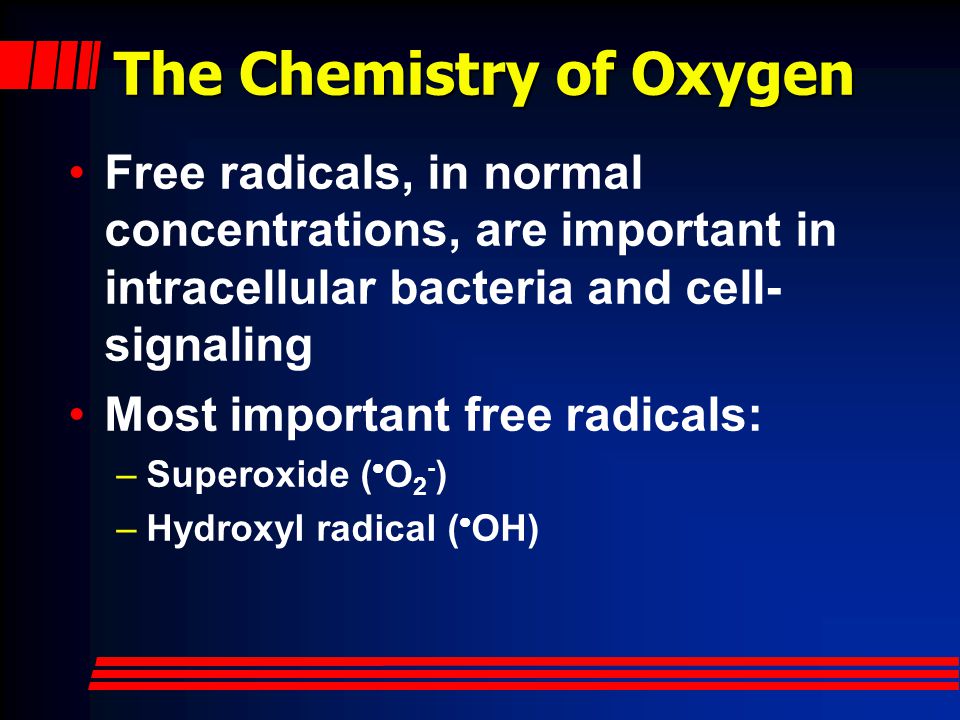 The Chemistry of Oxygen

• Free radicals, in normal concentrations, are important in intracellular bacteria and cell-signaling

• Most important free radicals:
– Superoxide ($^{\bullet}O_2^-$)
– Hydroxyl radical ($^{\bullet}OH$)